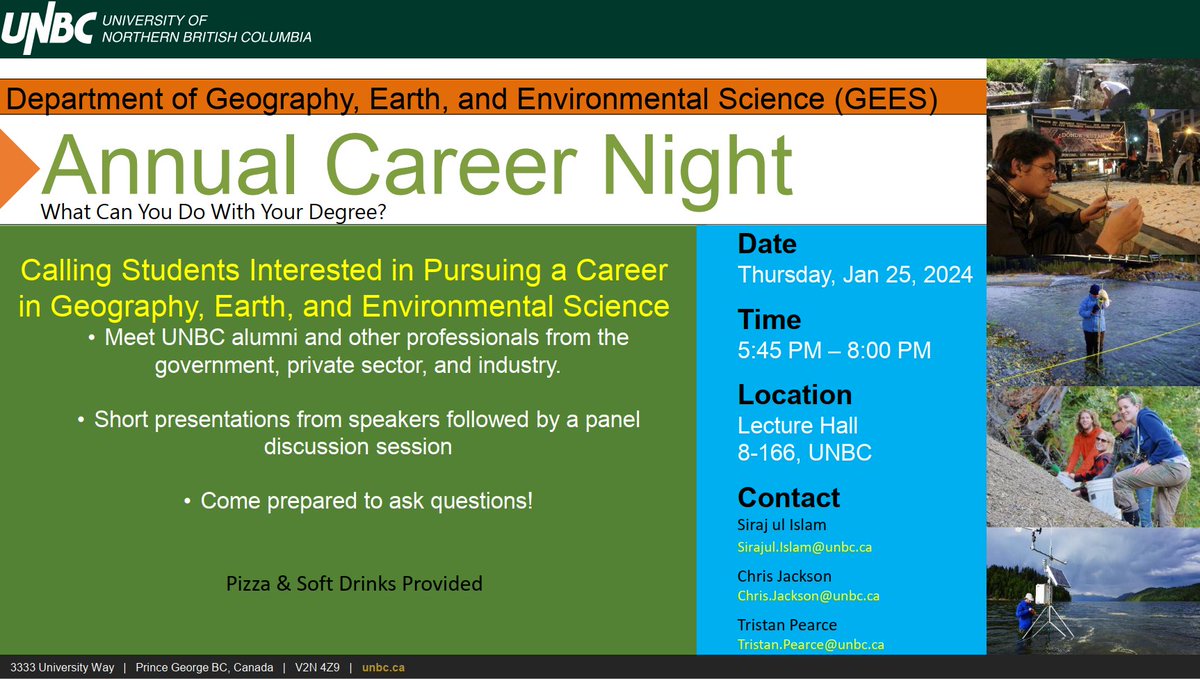 UNBC UNIVERSITY OF NORTHERN BRITISH COLUMBIA

Department of Geography, Earth, and Environmental Science (GEES)

Annual Career Night

What Can You Do With Your Degree?

Calling Students Interested in Pursuing a Career in Geography, Earth, and Environmental Science

• Meet UNBC alumni and other professionals from the government, private sector, and industry.

• Short presentations from speakers followed by a panel discussion session

• Come prepared to ask questions!

Pizza & Soft Drinks Provided

Date
Thursday, Jan 25, 2024

Time
5:45 PM – 8:00 PM

Location
Lecture Hall
8-166, UNBC

Contact
Siraj ul Islam
Sirajul.Islam@unbc.ca

Chris Jackson
Chris.Jackson@unbc.ca

Tristan Pearce
Tristan.Pearce@unbc.ca

3333 University Way | Prince George BC, Canada | V2N 4Z9 | unbc.ca